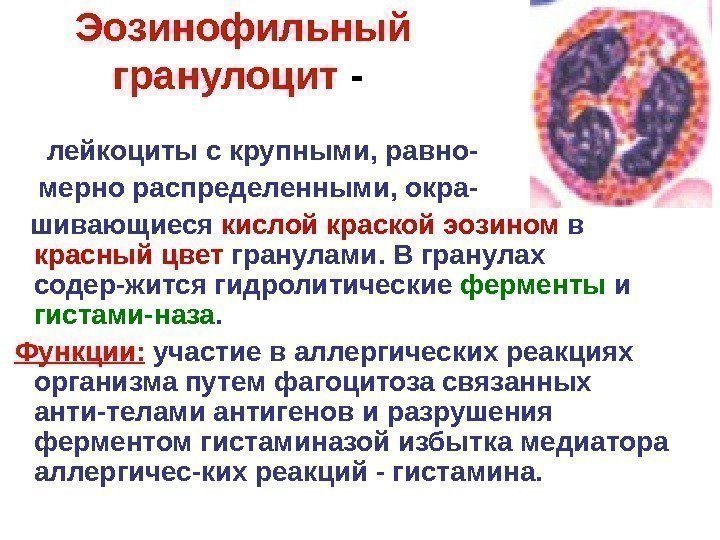 Эозинофильный гранулоцит -

лейкоциты с крупными, равномерно распределенными, окрашивающиеся кислой краской эозином в красный цвет гранулами. В гранулах содер-жится гидролитические ферменты и гистами-наза.

Функции: участие в аллергических реакциях организма путем фагоцитоза связанных анти-телами антигенов и разрушения ферментом гистаминазой избытка медиатора аллергичес-ких реакций - гистамина.